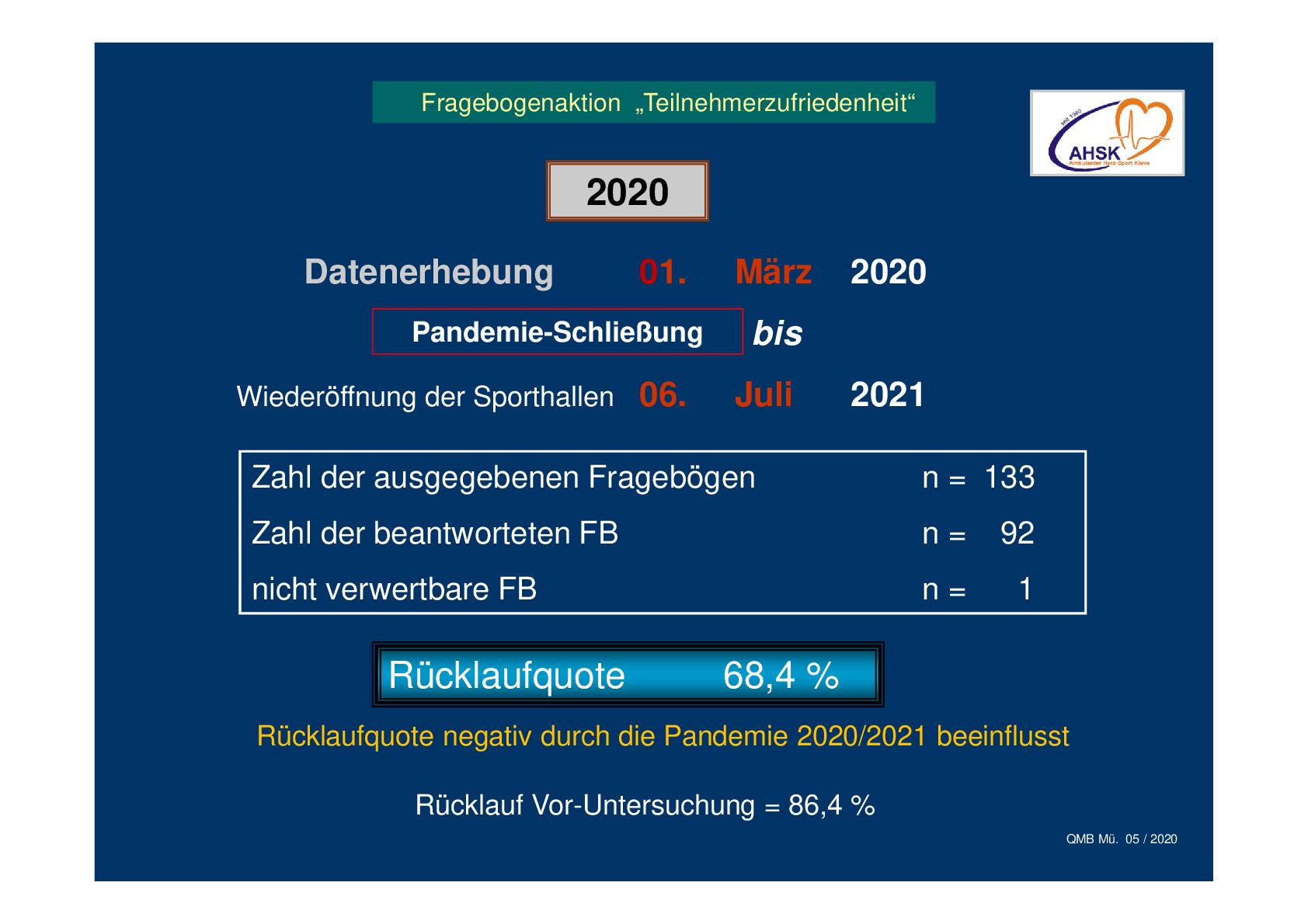 Fragebogenaktion „Teilnehmerzufriedenheit“

seit 1980
AHSK
Ambulanter Herz-Sport Kleve

2020

Datenerhebung 01. März 2020

Pandemie-Schließung bis

Wiederöffnung der Sporthallen 06. Juli 2021

| | |
|---|---|
| Zahl der ausgegebenen Fragebögen | n = 133 |
| Zahl der beantworteten FB | n = 92 |
| nicht verwertbare FB | n = 1 |

Rücklaufquote 68,4 %

Rücklaufquote negativ durch die Pandemie 2020/2021 beeinflusst

Rücklauf Vor-Untersuchung = 86,4 %

QMB Mü. 05 / 2020